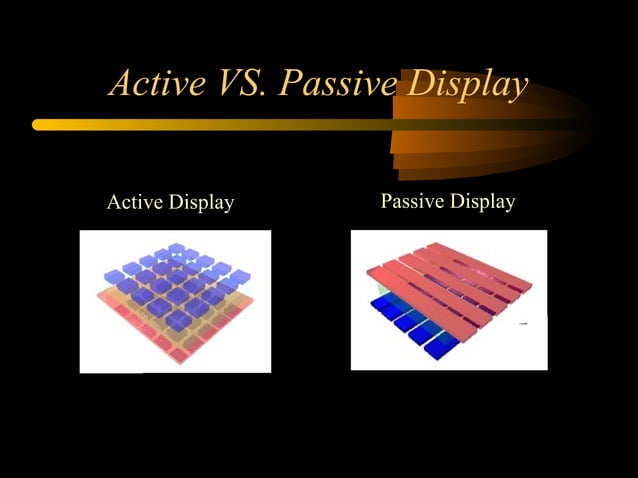 Active VS. Passive Display

Active Display

Passive Display